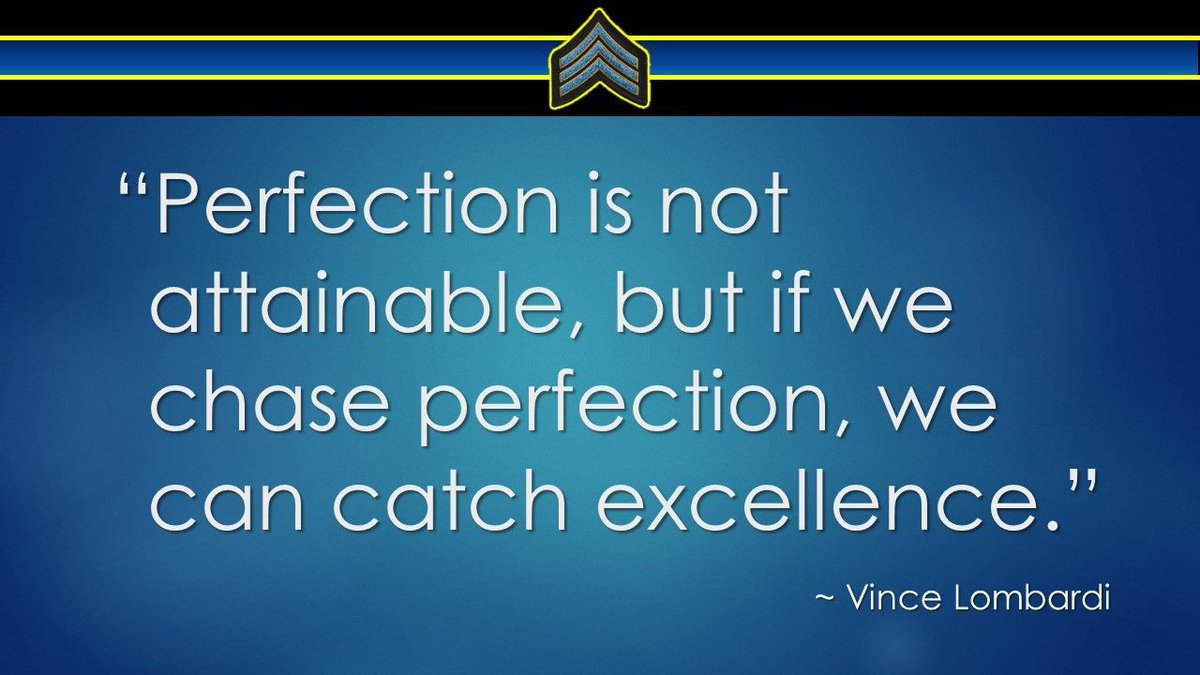 “Perfection is not attainable, but if we chase perfection, we can catch excellence.”

~ Vince Lombardi